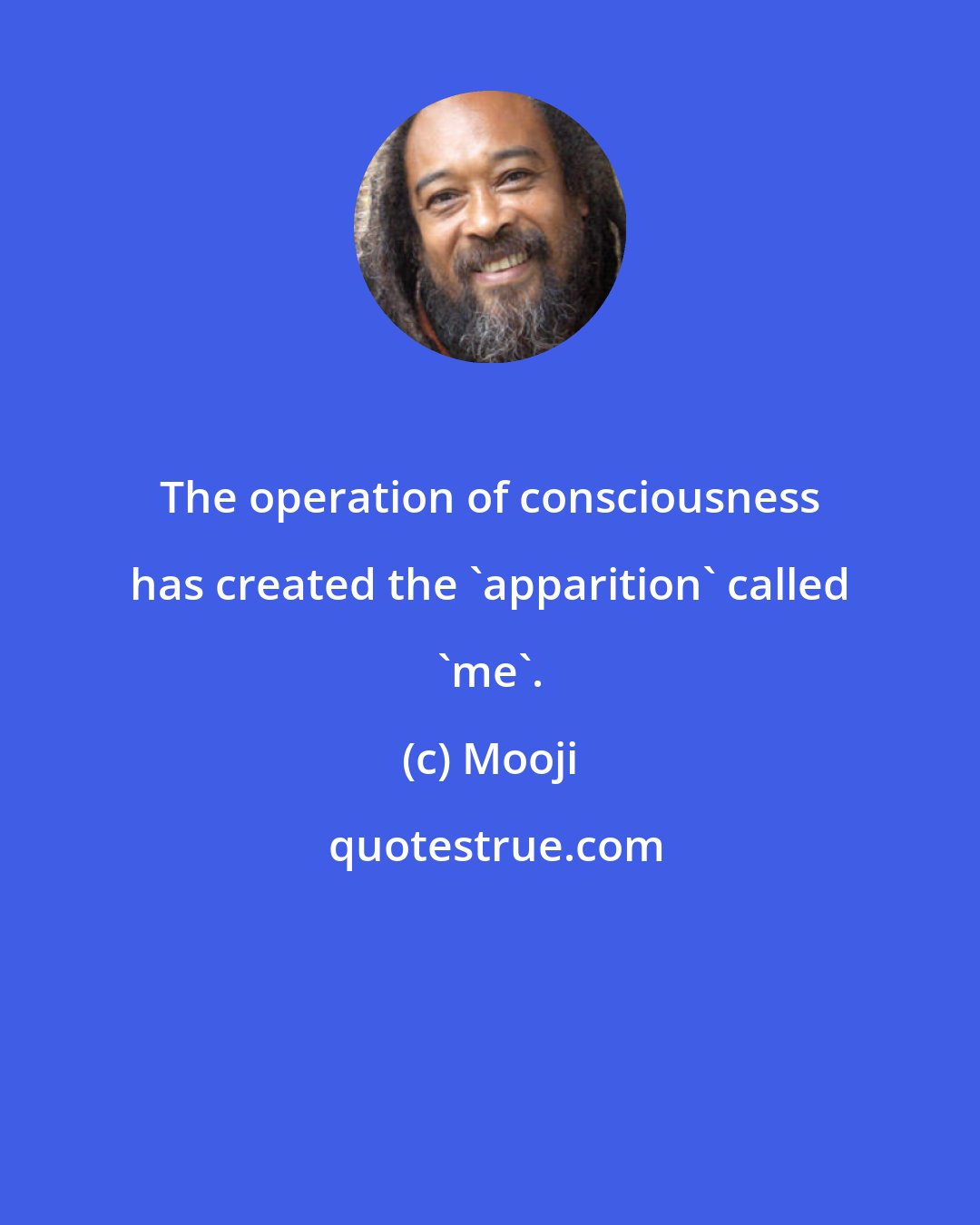 The operation of consciousness has created the `apparition` called `me`.

(c) Mooji

quotestrue.com